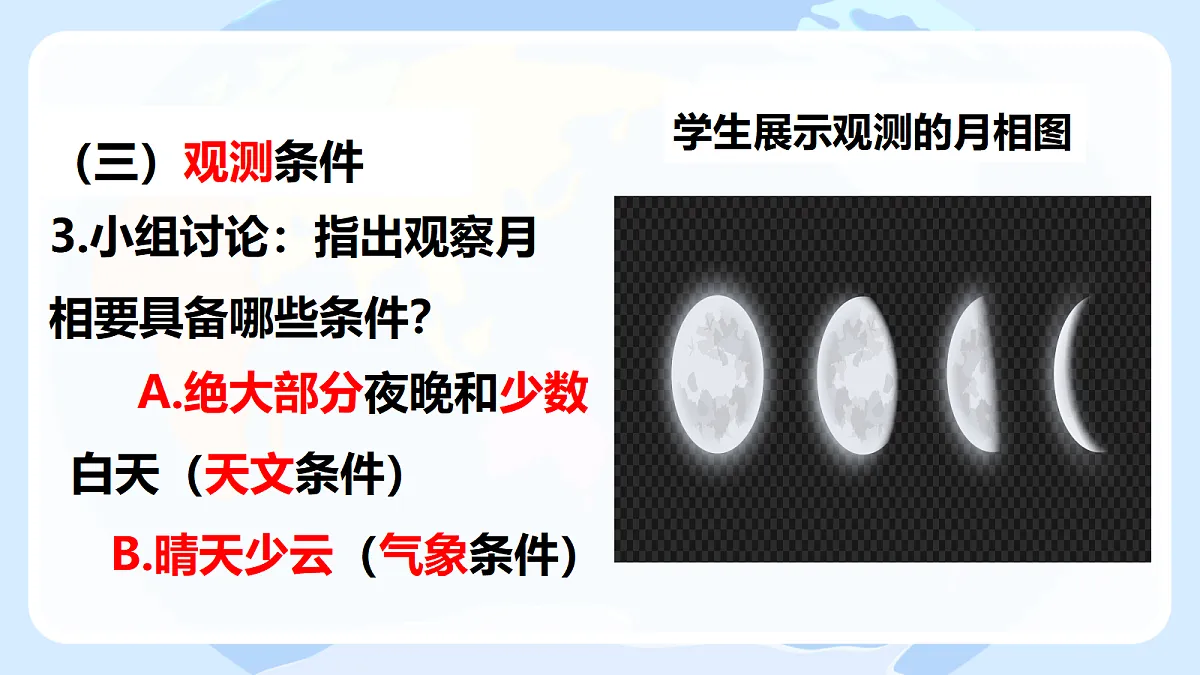 （三）观测条件

3.小组讨论：指出观察月相要具备哪些条件？

A.绝大部分夜晚和少数白天（天文条件）

B.晴天少云（气象条件）

学生展示观测的月相图